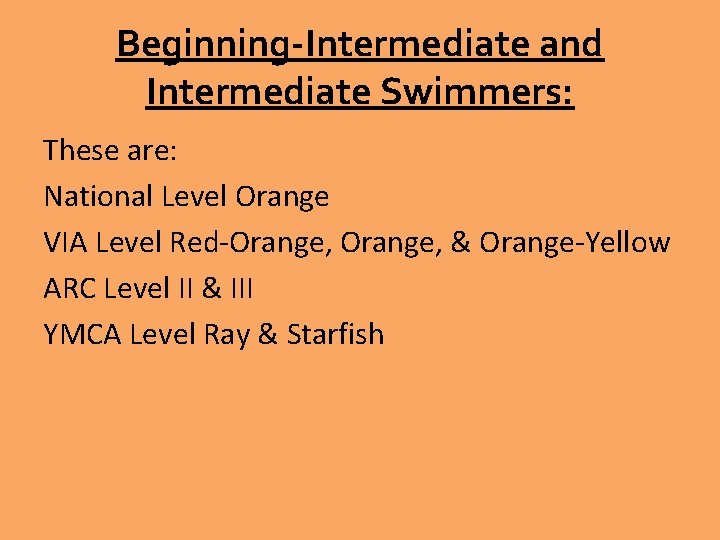 Beginning-Intermediate and Intermediate Swimmers:

These are:

National Level Orange

VIA Level Red-Orange, Orange, & Orange-Yellow

ARC Level II & III

YMCA Level Ray & Starfish